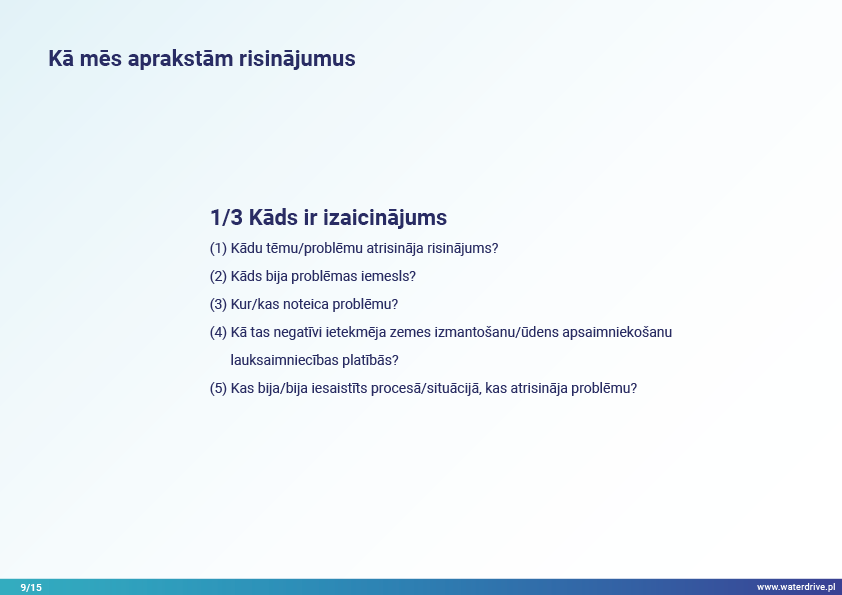 Kā mēs aprakstām risinājumus

1/3 Kāds ir izaicinājums

(1) Kādu tēmu/problēmu atrisināja risinājums?

(2) Kāds bija problēmas iemesls?

(3) Kur/kas noteica problēmu?

(4) Kā tas negatīvi ietekmēja zemes izmantošanu/ūdens apsaimniekošanu lauksaimniecības platībās?

(5) Kas bija/bija iesaistīts procesā/situācijā, kas atrisināja problēmu?

9/15

www.waterdrive.pl